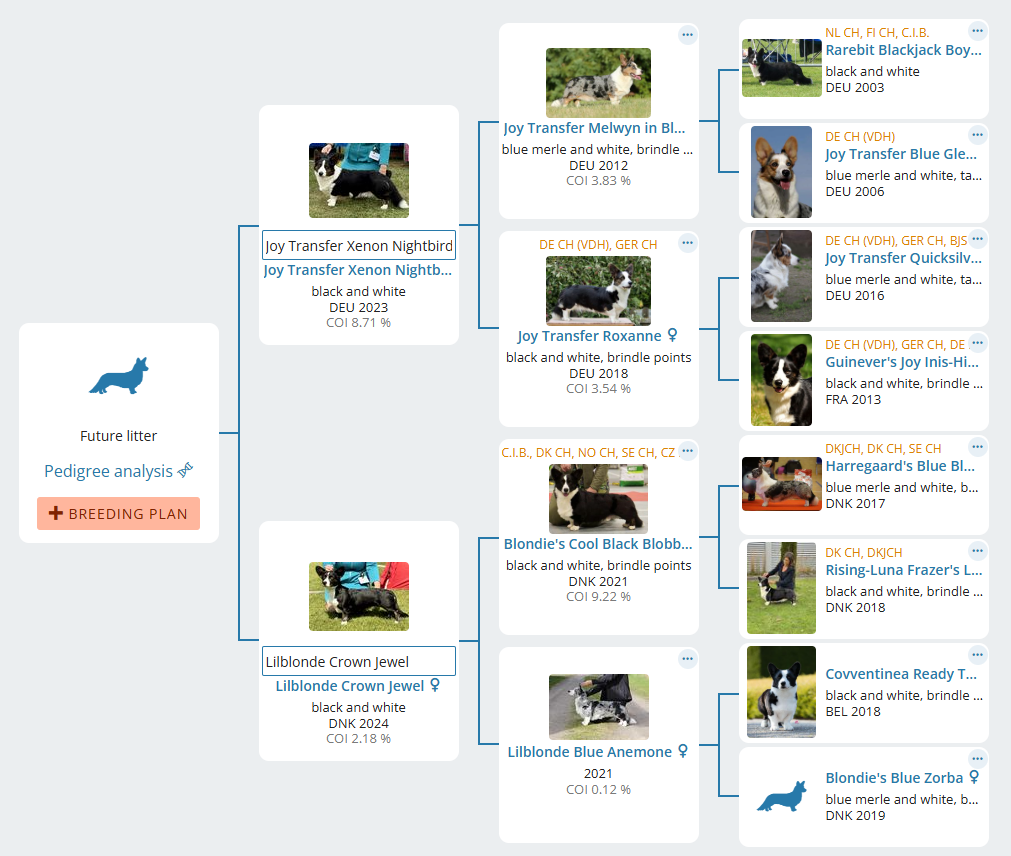 Future litter

Pedigree analysis

+ BREEDING PLAN

Joy Transfer Xenon Nightbird

Joy Transfer Xenon Nightb...

black and white

DEU 2023

COI 8.71 %

Lilblonde Crown Jewel

Lilblonde Crown Jewel ♀

black and white

DNK 2024

COI 2.18 %

Joy Transfer Melwyn in Bl...

blue merle and white, brindle ...

DEU 2012

COI 3.83 %

DE CH (VDH), GER CH

Joy Transfer Roxanne ♀

black and white, brindle points

DEU 2018

COI 3.54 %

C.I.B., DK CH, NO CH, SE CH, CZ

Blondie's Cool Black Blobb...

black and white, brindle points

DNK 2021

COI 9.22 %

Lilblonde Blue Anemone ♀

2021

COI 0.12 %

NL CH, FI CH, C.I.B.

Rarebit Blackjack Boy...

black and white

DEU 2003

DE CH (VDH)

Joy Transfer Blue Gle...

blue merle and white, ta...

DEU 2006

DE CH (VDH), GER CH, BJS

Joy Transfer Quicksilv...

blue merle and white, ta...

DEU 2016

DE CH (VDH), GER CH, DE

Guinever's Joy Inis-Hi...

black and white, brindle ...

FRA 2013

DKJCH, DK CH, SE CH

Harregaard's Blue Bl...

blue merle and white, b...

DNK 2017

DK CH, DKJCH

Rising-Luna Frazer's L...

black and white, brindle ...

DNK 2018

Covventinea Ready T...

black and white, brindle ...

BEL 2018

Blondie's Blue Zorba ♀

blue merle and white, b...

DNK 2019